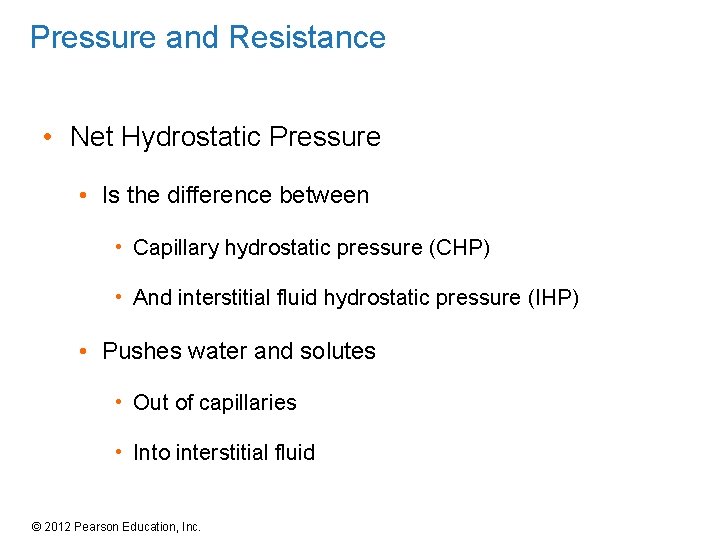 Pressure and Resistance

• Net Hydrostatic Pressure

• Is the difference between

• Capillary hydrostatic pressure (CHP)

• And interstitial fluid hydrostatic pressure (IHP)

• Pushes water and solutes

• Out of capillaries

• Into interstitial fluid

© 2012 Pearson Education, Inc.